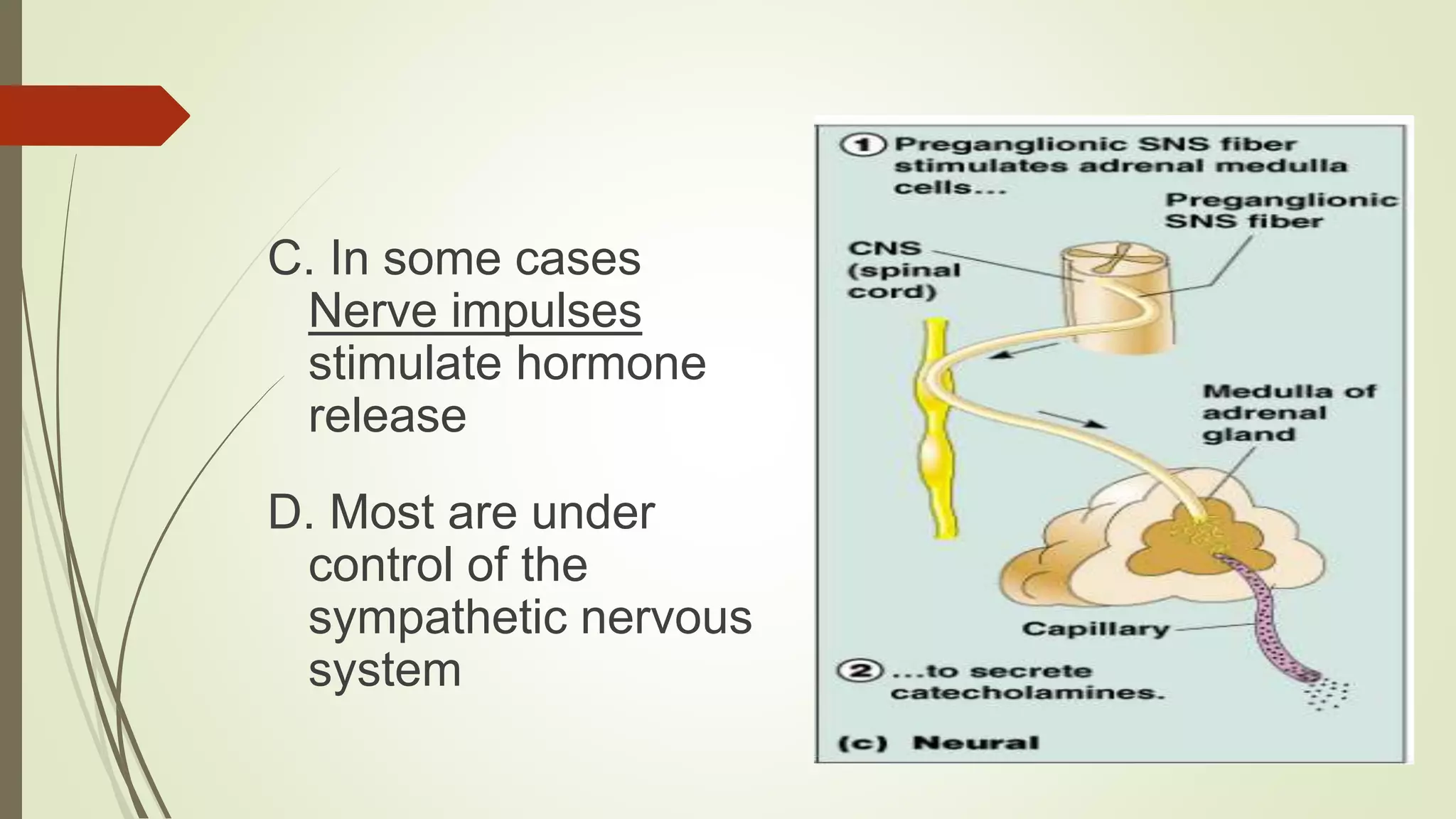 C. In some cases Nerve impulses stimulate hormone release

D. Most are under control of the sympathetic nervous system

① Preganglionic SNS fiber stimulates adrenal medulla cells...

Preganglionic SNS fiber

CNS (spinal cord)

Medulla of adrenal gland

Capillary

② ...to secrete catecholamines.

(c) Neural